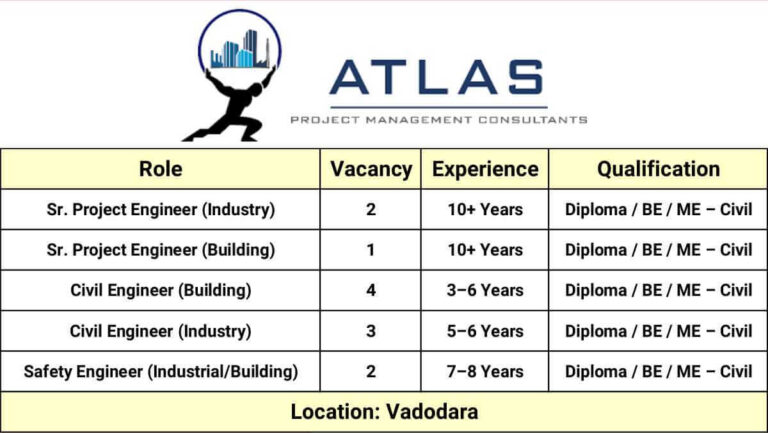 ATLAS
PROJECT MANAGEMENT CONSULTANTS

| Role | Vacancy | Experience | Qualification |
|---|---|---|---|
| Sr. Project Engineer (Industry) | 2 | 10+ Years | Diploma / BE / ME – Civil |
| Sr. Project Engineer (Building) | 1 | 10+ Years | Diploma / BE / ME – Civil |
| Civil Engineer (Building) | 4 | 3–6 Years | Diploma / BE / ME – Civil |
| Civil Engineer (Industry) | 3 | 5–6 Years | Diploma / BE / ME – Civil |
| Safety Engineer (Industrial/Building) | 2 | 7–8 Years | Diploma / BE / ME – Civil |

Location: Vadodara